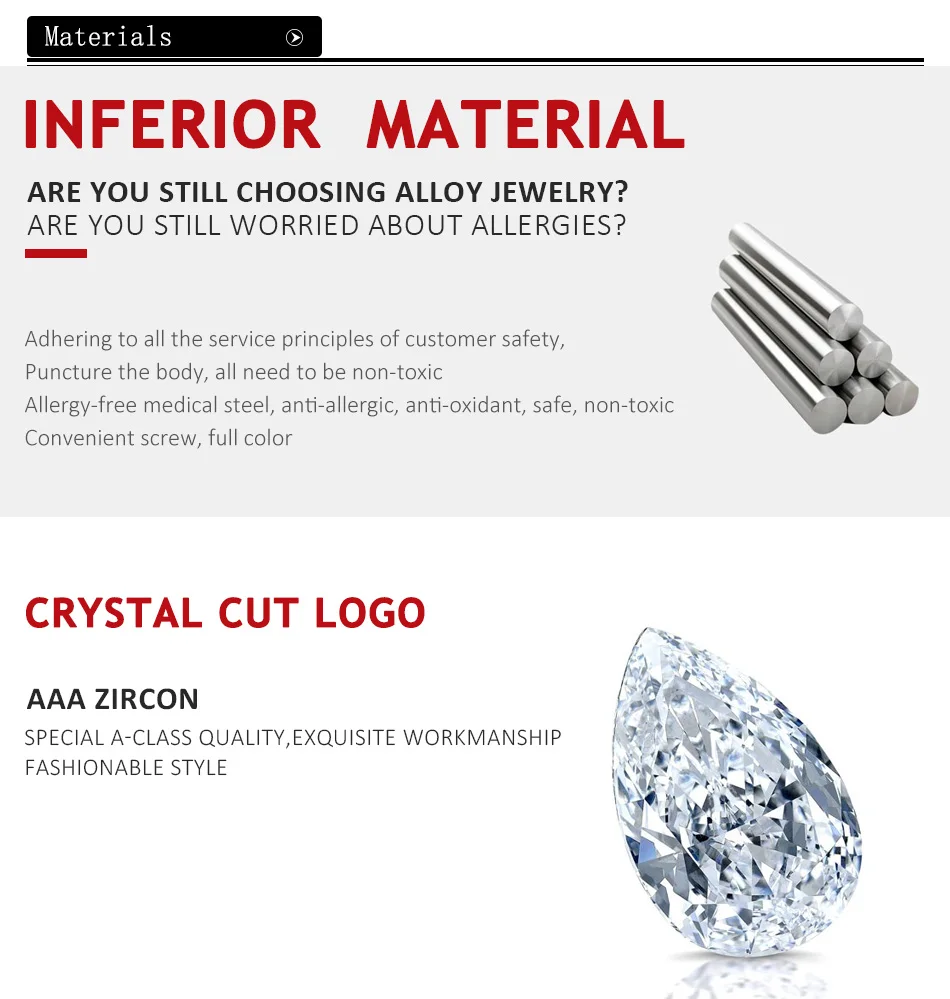 Materials

INFERIOR MATERIAL

ARE YOU STILL CHOOSING ALLOY JEWELRY?
ARE YOU STILL WORRIED ABOUT ALLERGIES?

Adhering to all the service principles of customer safety,
Puncture the body, all need to be non-toxic
Allergy-free medical steel, anti-allergic, anti-oxidant, safe, non-toxic
Convenient screw, full color

CRYSTAL CUT LOGO

AAA ZIRCON
SPECIAL A-CLASS QUALITY,EXQUISITE WORKMANSHIP
FASHIONABLE STYLE